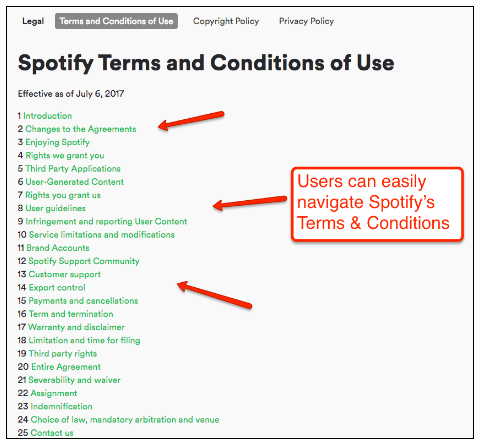 Legal Terms and Conditions of Use Copyright Policy Privacy Policy

Spotify Terms and Conditions of Use

Effective as of July 6, 2017

1 Introduction
2 Changes to the Agreements
3 Enjoying Spotify
4 Rights we grant you
5 Third Party Applications
6 User-Generated Content
7 Rights you grant us
8 User guidelines
9 Infringement and reporting User Content
10 Service limitations and modifications
11 Brand Accounts
12 Spotify Support Community
13 Customer support
14 Export control
15 Payments and cancellations
16 Term and termination
17 Warranty and disclaimer
18 Limitation and time for filing
19 Third party rights
20 Entire Agreement
21 Severability and waiver
22 Assignment
23 Indemnification
24 Choice of law, mandatory arbitration and venue
25 Contact us

Users can easily navigate Spotify's Terms & Conditions